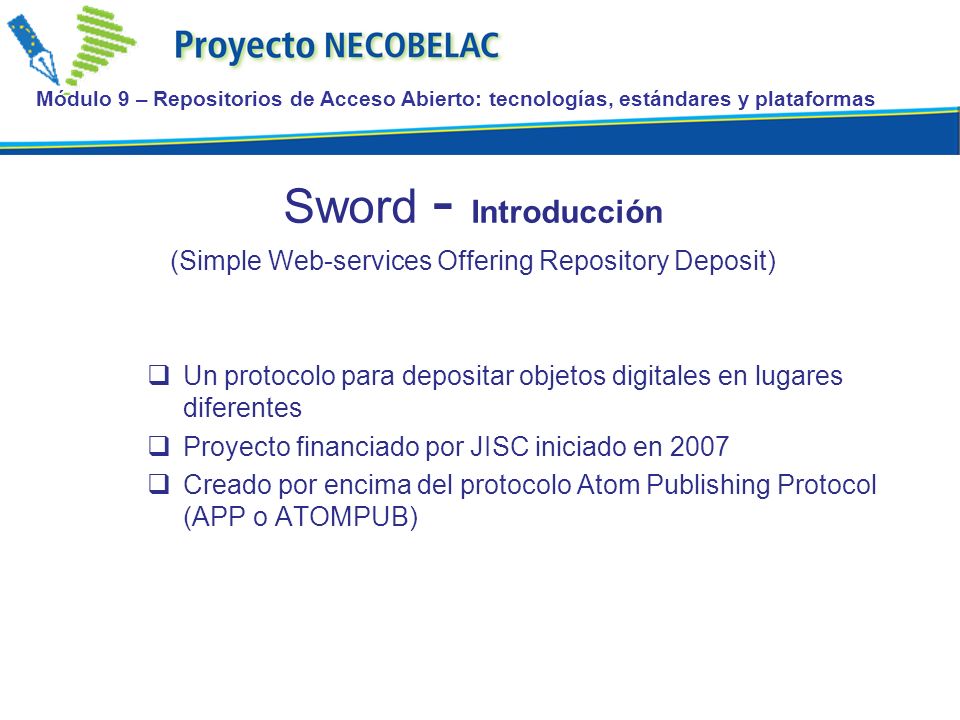 Proyecto NECOBELAC

Módulo 9 – Repositorios de Acceso Abierto: tecnologías, estándares y plataformas

Sword - Introducción

(Simple Web-services Offering Repository Deposit)

❑ Un protocolo para depositar objetos digitales en lugares diferentes
❑ Proyecto financiado por JISC iniciado en 2007
❑ Creado por encima del protocolo Atom Publishing Protocol (APP o ATOMPUB)